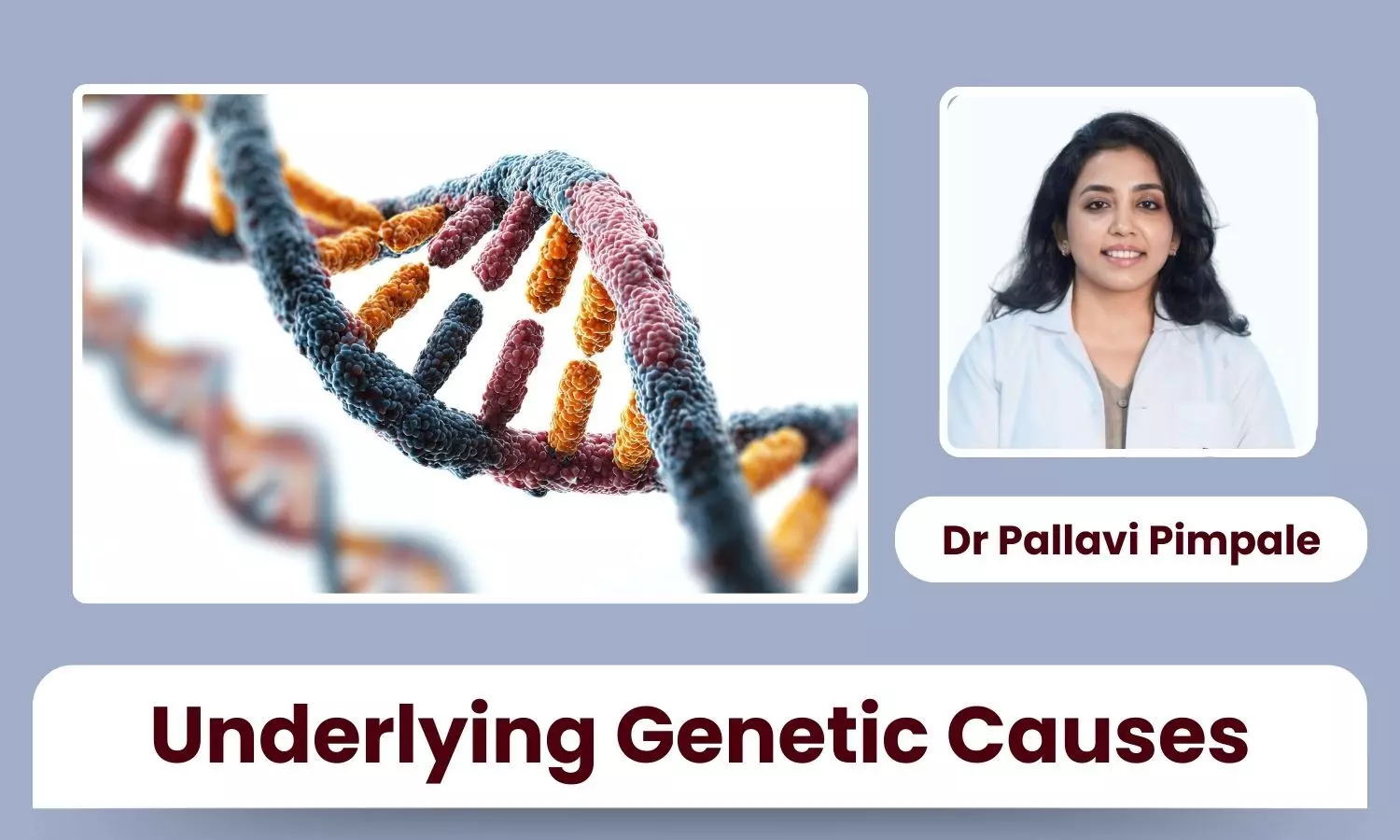 Dr Pallavi Pimpale

Underlying Genetic Causes